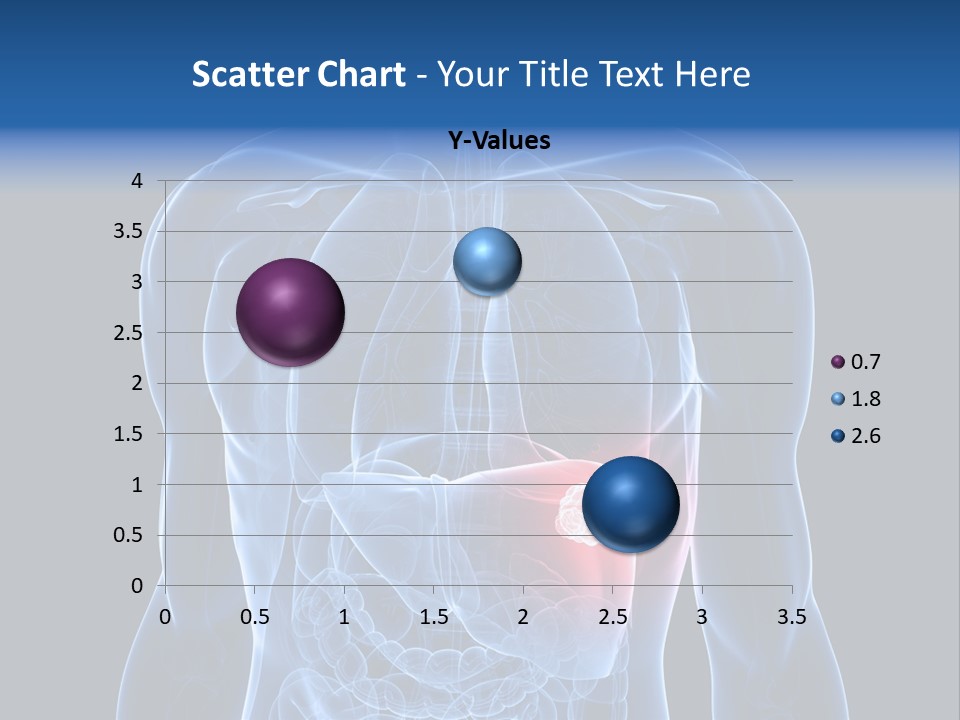 Scatter Chart - Your Title Text Here

Y-Values

4
3.5
3
2.5
2
1.5
1
0.5
0

0 0.5 1 1.5 2 2.5 3 3.5

0.7
1.8
2.6